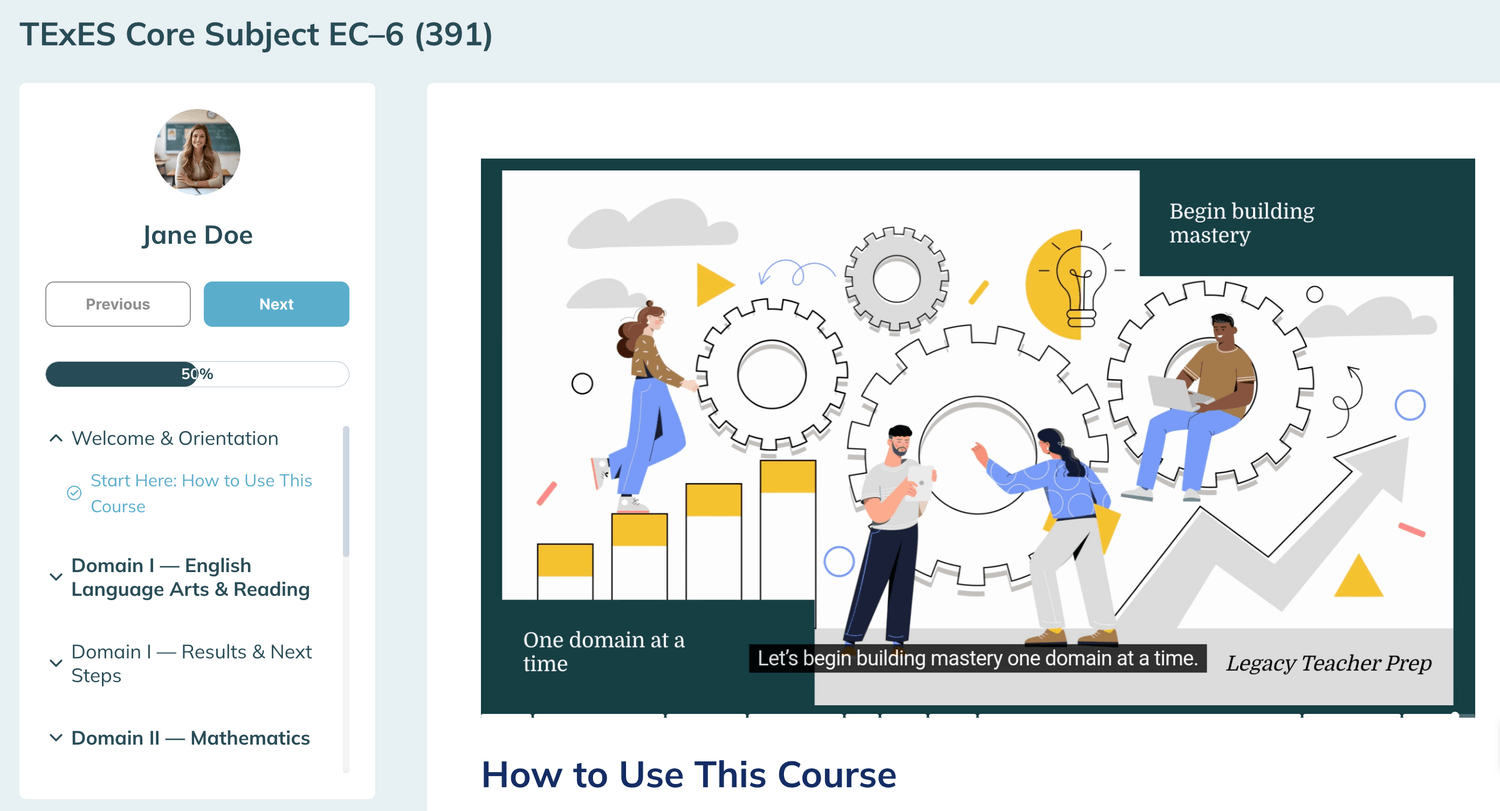 TExES Core Subject EC–6 (391)

Jane Doe

Previous

Next

50%

Welcome & Orientation

Start Here: How to Use This Course

Domain I — English Language Arts & Reading

Domain I — Results & Next Steps

Domain II — Mathematics

Begin building mastery

One domain at a time

Let's begin building mastery one domain at a time.

Legacy Teacher Prep

How to Use This Course